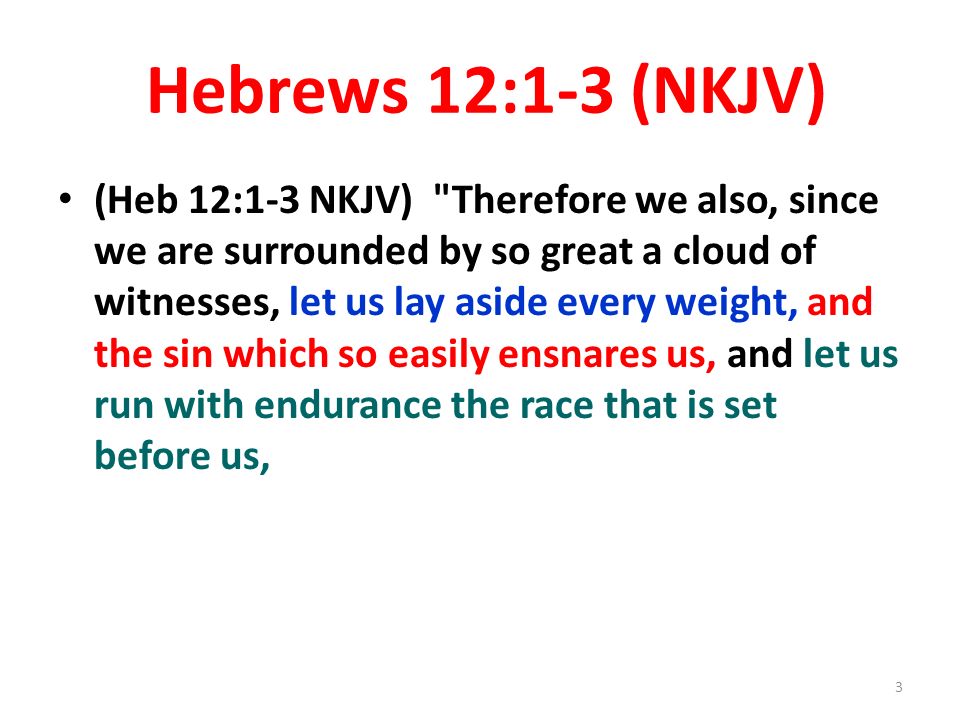 Hebrews 12:1-3 (NKJV)

• (Heb 12:1-3 NKJV) "Therefore we also, since we are surrounded by so great a cloud of witnesses, let us lay aside every weight, and the sin which so easily ensnares us, and let us run with endurance the race that is set before us,

3